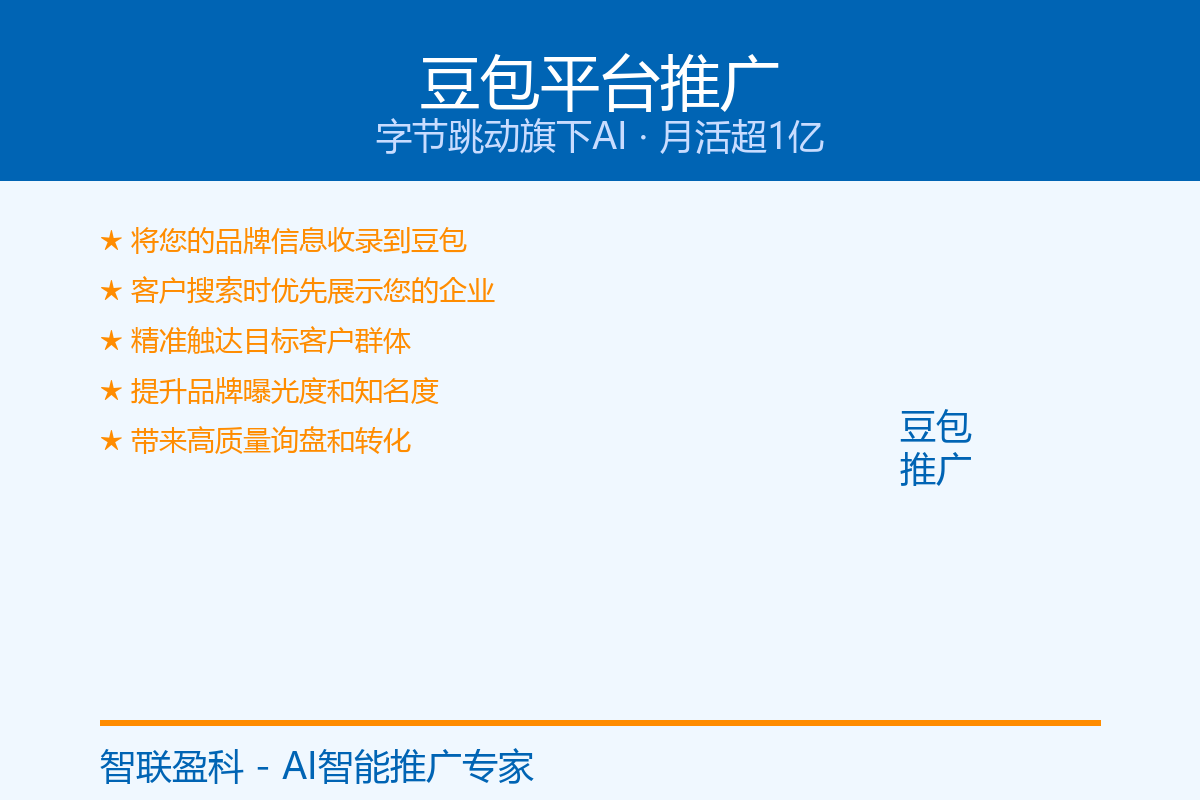 豆包平台推广
字节跳动旗下AI · 月活超1亿

★ 将您的品牌信息收录到豆包
★ 客户搜索时优先展示您的企业
★ 精准触达目标客户群体
★ 提升品牌曝光度和知名度
★ 带来高质量询盘和转化

豆包
推广

智联盈科 - AI智能推广专家